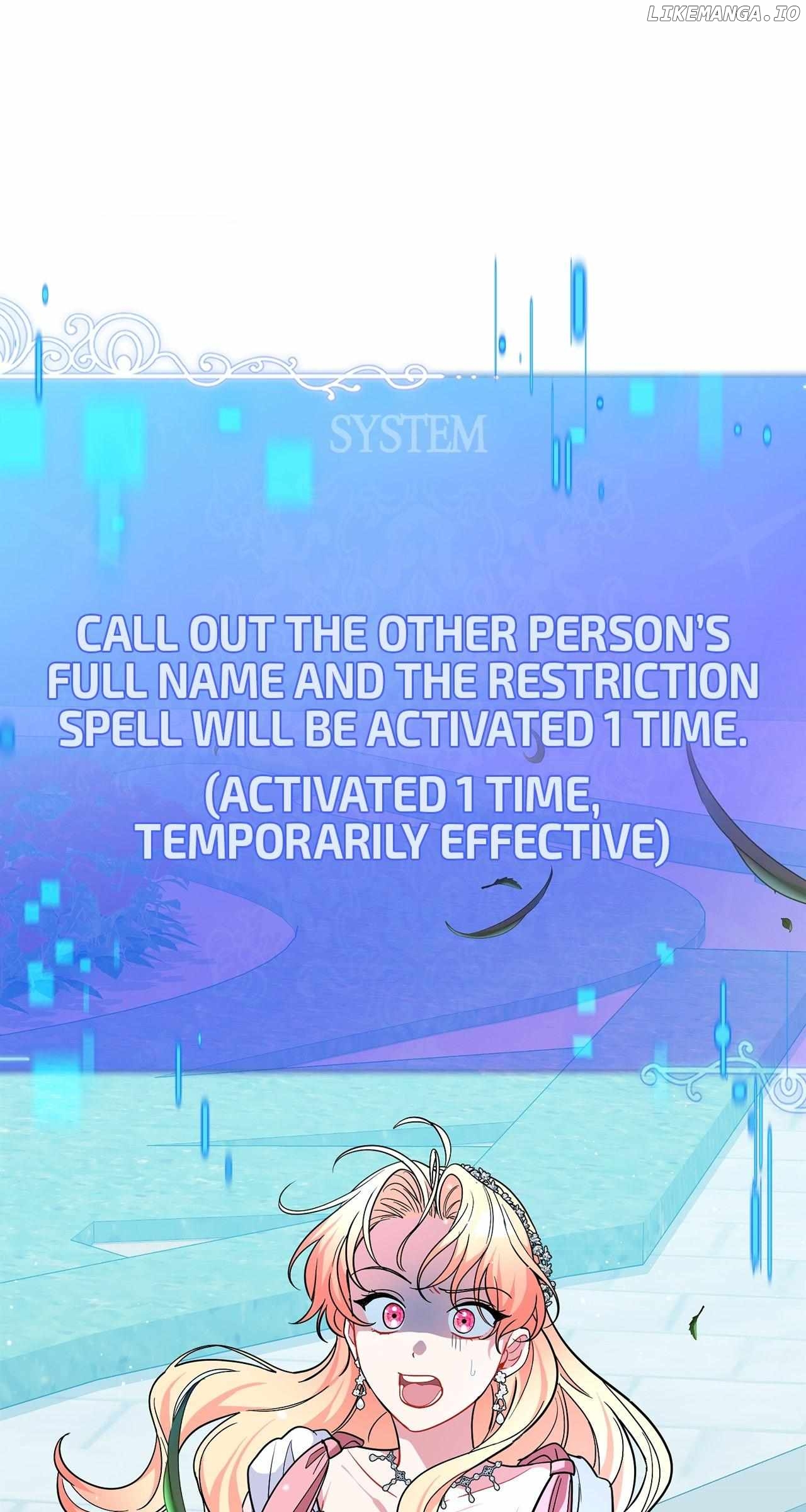 LIKEMANGA.IO

SYSTEM

CALL OUT THE OTHER PERSON'S FULL NAME AND THE RESTRICTION SPELL WILL BE ACTIVATED 1 TIME.

(ACTIVATED 1 TIME, TEMPORARILY EFFECTIVE)